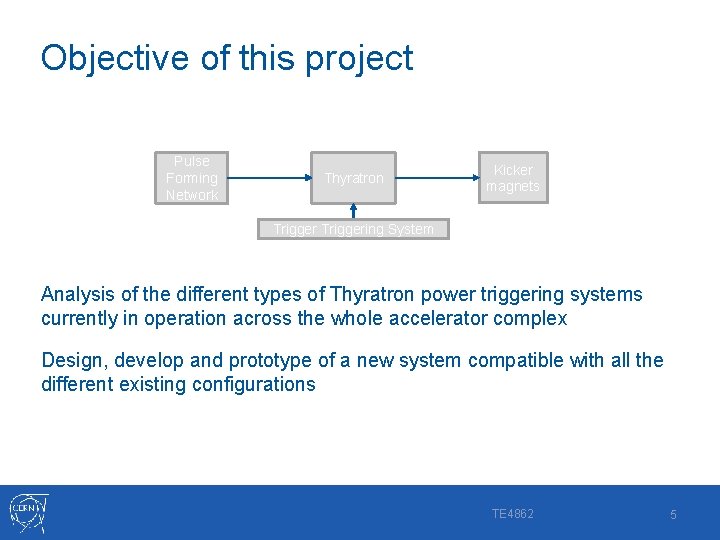 Objective of this project

Pulse Forming Network

Thyratron

Kicker magnets

Trigger Triggering System

Analysis of the different types of Thyratron power triggering systems currently in operation across the whole accelerator complex

Design, develop and prototype of a new system compatible with all the different existing configurations

CERN

TE4862

5